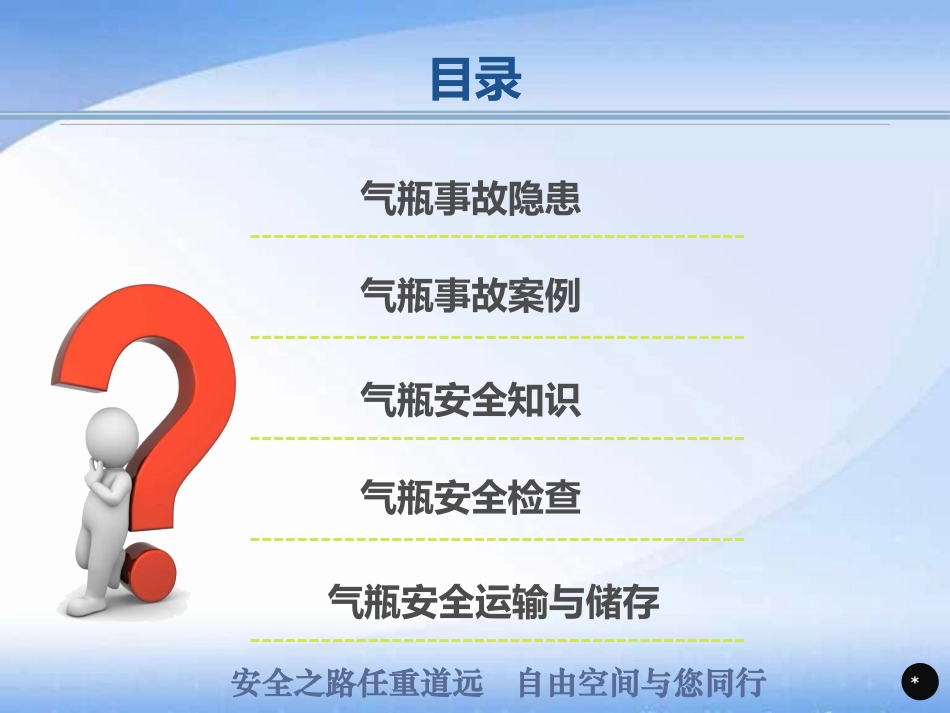 目录

气瓶事故隐患

气瓶事故案例

气瓶安全知识

气瓶安全检查

气瓶安全运输与储存

安全之路任重道远　自由空间与您同行

*